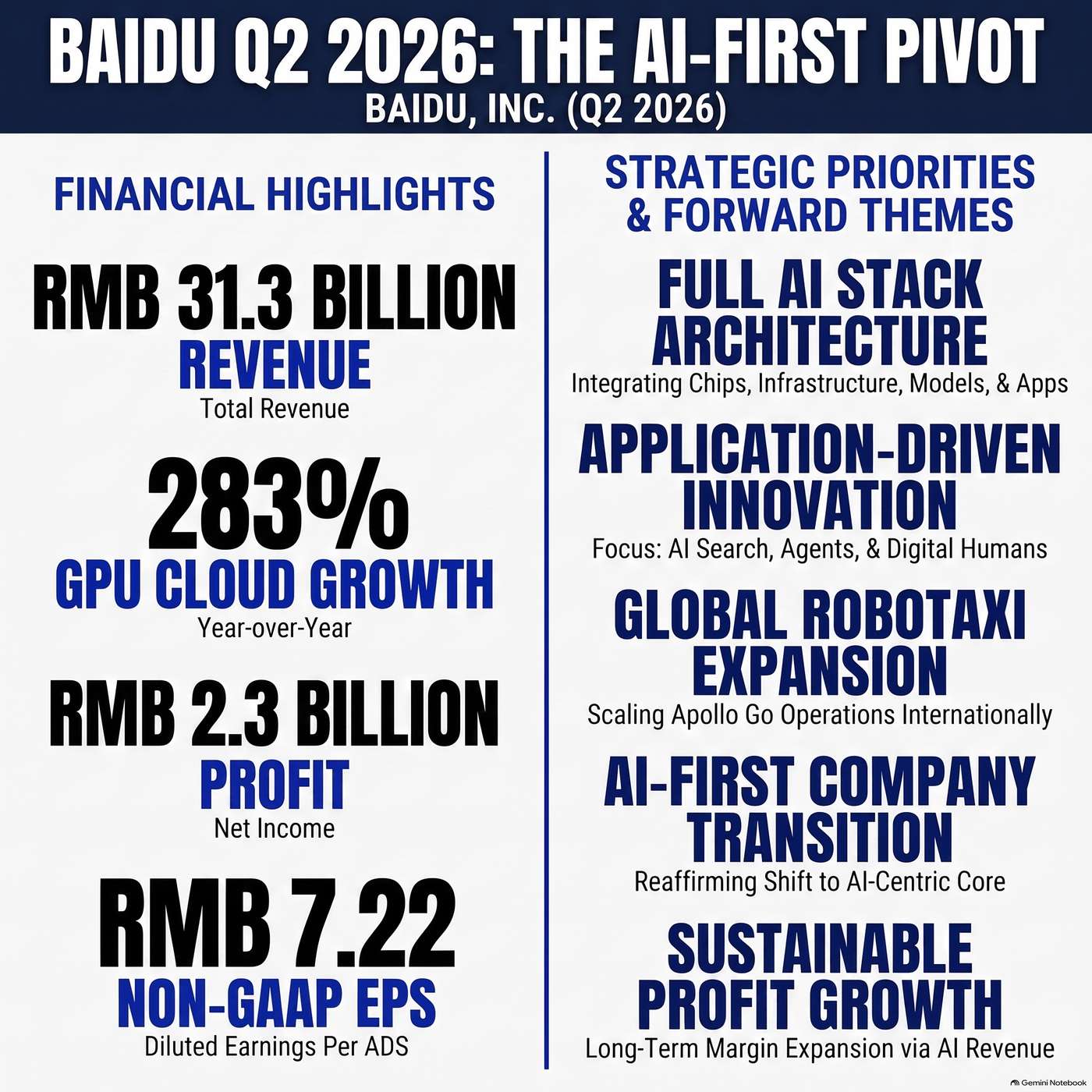 BAIDU Q2 2026: THE AI-FIRST PIVOT
BAIDU, INC. (Q2 2026)

FINANCIAL HIGHLIGHTS

RMB 31.3 BILLION
REVENUE
Total Revenue

283%
GPU CLOUD GROWTH
Year-over-Year

RMB 2.3 BILLION
PROFIT
Net Income

RMB 7.22
NON-GAAP EPS
Diluted Earnings Per ADS

STRATEGIC PRIORITIES & FORWARD THEMES

FULL AI STACK ARCHITECTURE
Integrating Chips, Infrastructure, Models, & Apps

APPLICATION-DRIVEN INNOVATION
Focus: AI Search, Agents, & Digital Humans

GLOBAL ROBOTAXI EXPANSION
Scaling Apollo Go Operations Internationally

AI-FIRST COMPANY TRANSITION
Reaffirming Shift to AI-Centric Core

SUSTAINABLE PROFIT GROWTH
Long-Term Margin Expansion via AI Revenue

Gemini Notebook